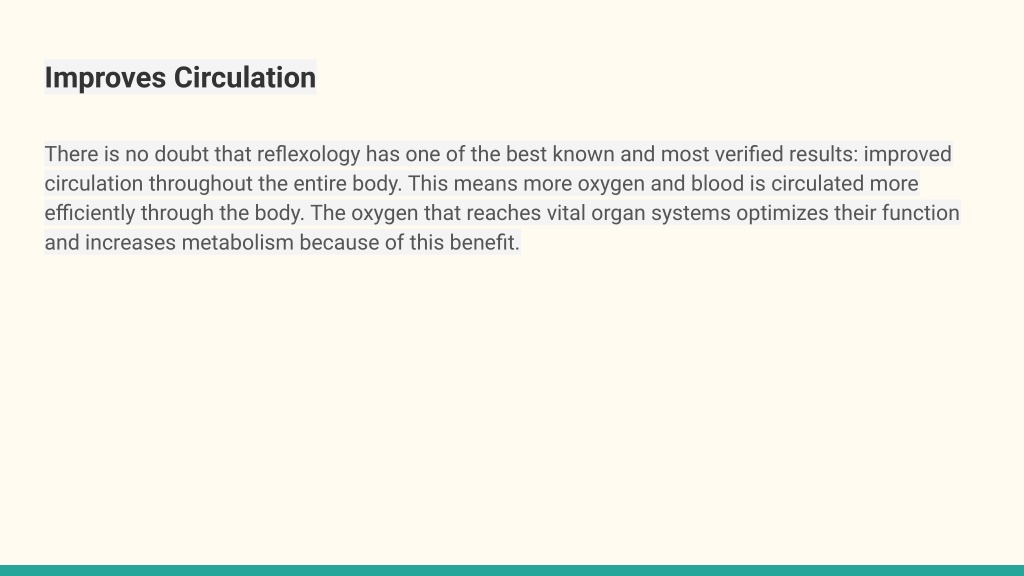 Improves Circulation

There is no doubt that reflexology has one of the best known and most verified results: improved circulation throughout the entire body. This means more oxygen and blood is circulated more efficiently through the body. The oxygen that reaches vital organ systems optimizes their function and increases metabolism because of this benefit.